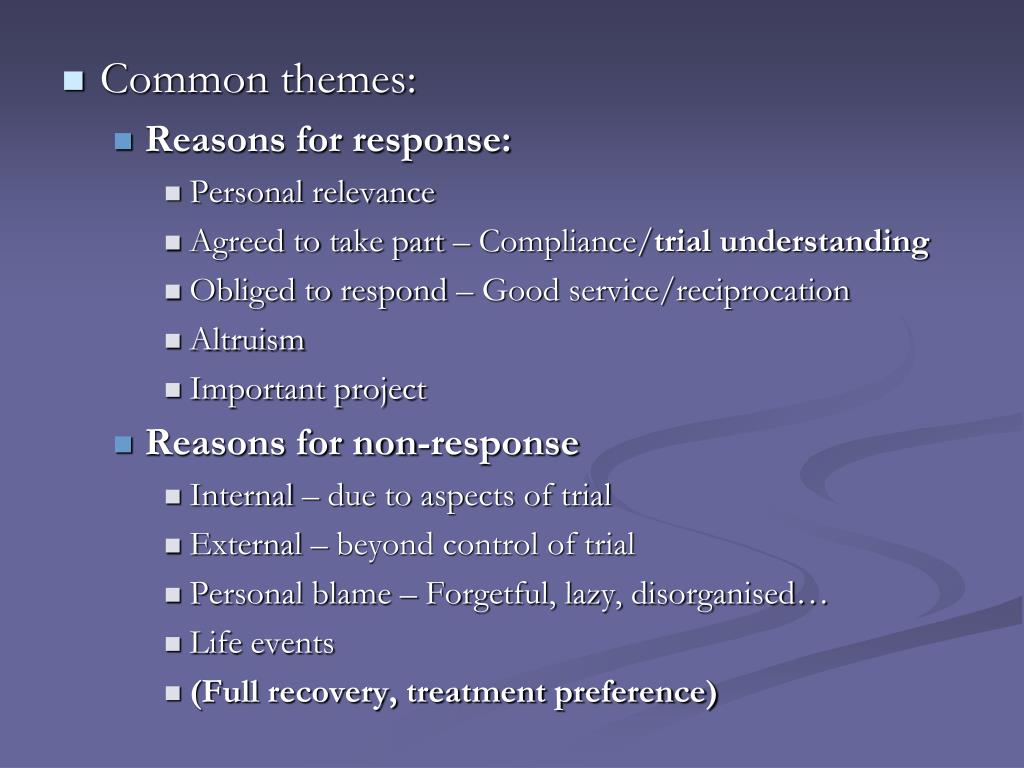 Common themes:

Reasons for response:

Personal relevance

Agreed to take part – Compliance/trial understanding

Obliged to respond – Good service/reciprocation

Altruism

Important project

Reasons for non-response

Internal – due to aspects of trial

External – beyond control of trial

Personal blame – Forgetful, lazy, disorganised…

Life events

(Full recovery, treatment preference)